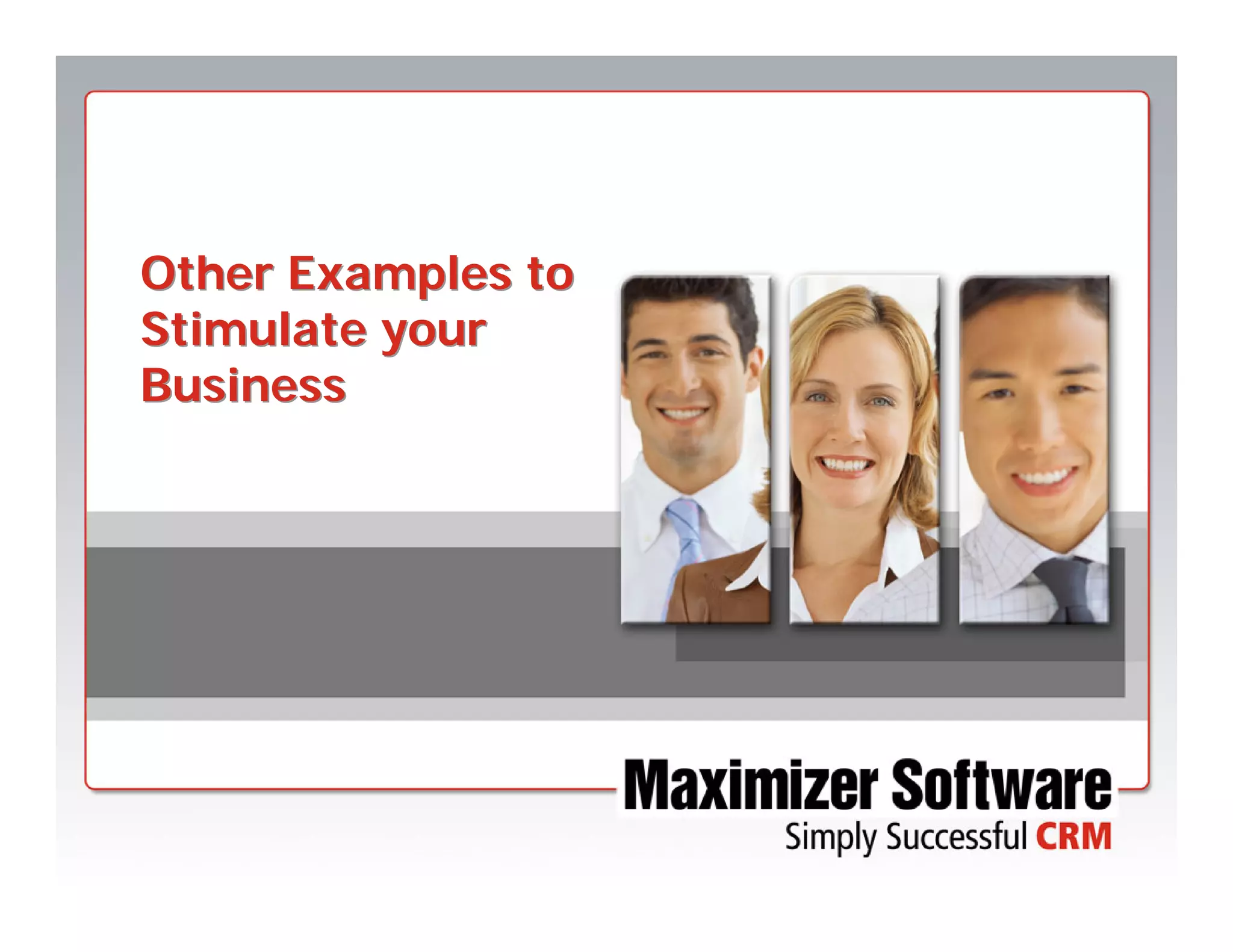 Other Examples to Stimulate your Business

Maximizer Software
Simply Successful CRM